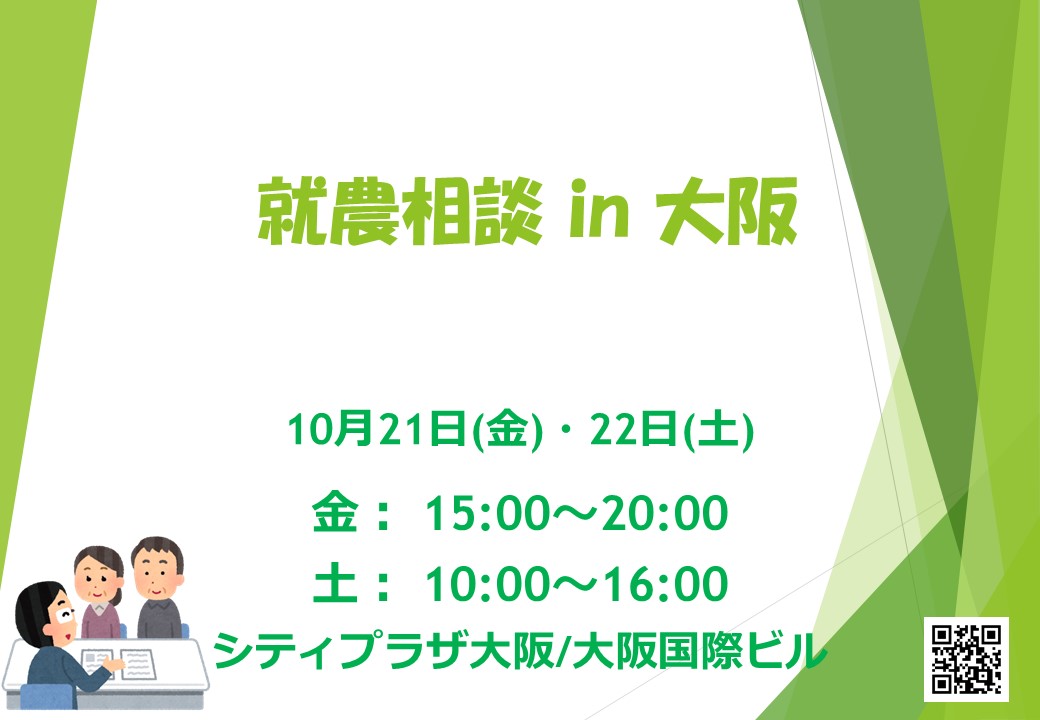 就農相談 in 大阪

10月21日(金)・22日(土)

金： 15:00～20:00

土： 10:00～16:00

シティプラザ大阪/大阪国際ビル